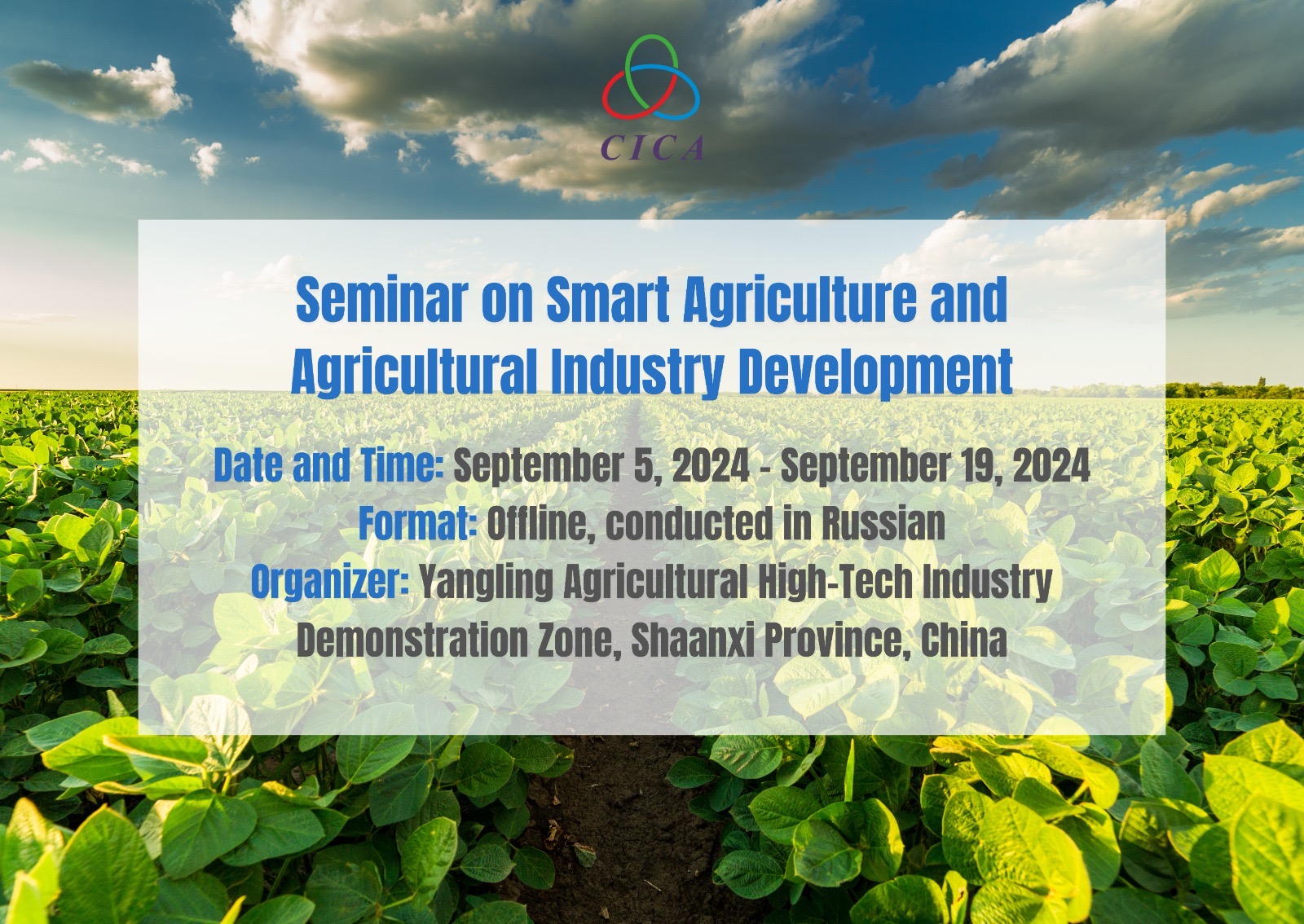 CICA

Seminar on Smart Agriculture and Agricultural Industry Development

Date and Time: September 5, 2024 - September 19, 2024
Format: Offline, conducted in Russian
Organizer: Yangling Agricultural High-Tech Industry Demonstration Zone, Shaanxi Province, China